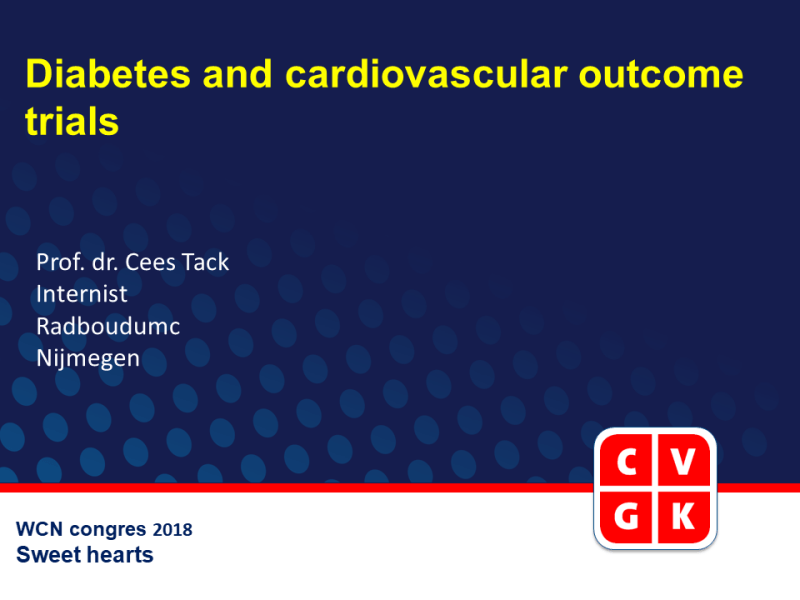 Diabetes and cardiovascular outcome trials

Prof. dr. Cees Tack
Internist
Radboudumc
Nijmegen

C V
G K

WCN congres 2018
Sweet hearts